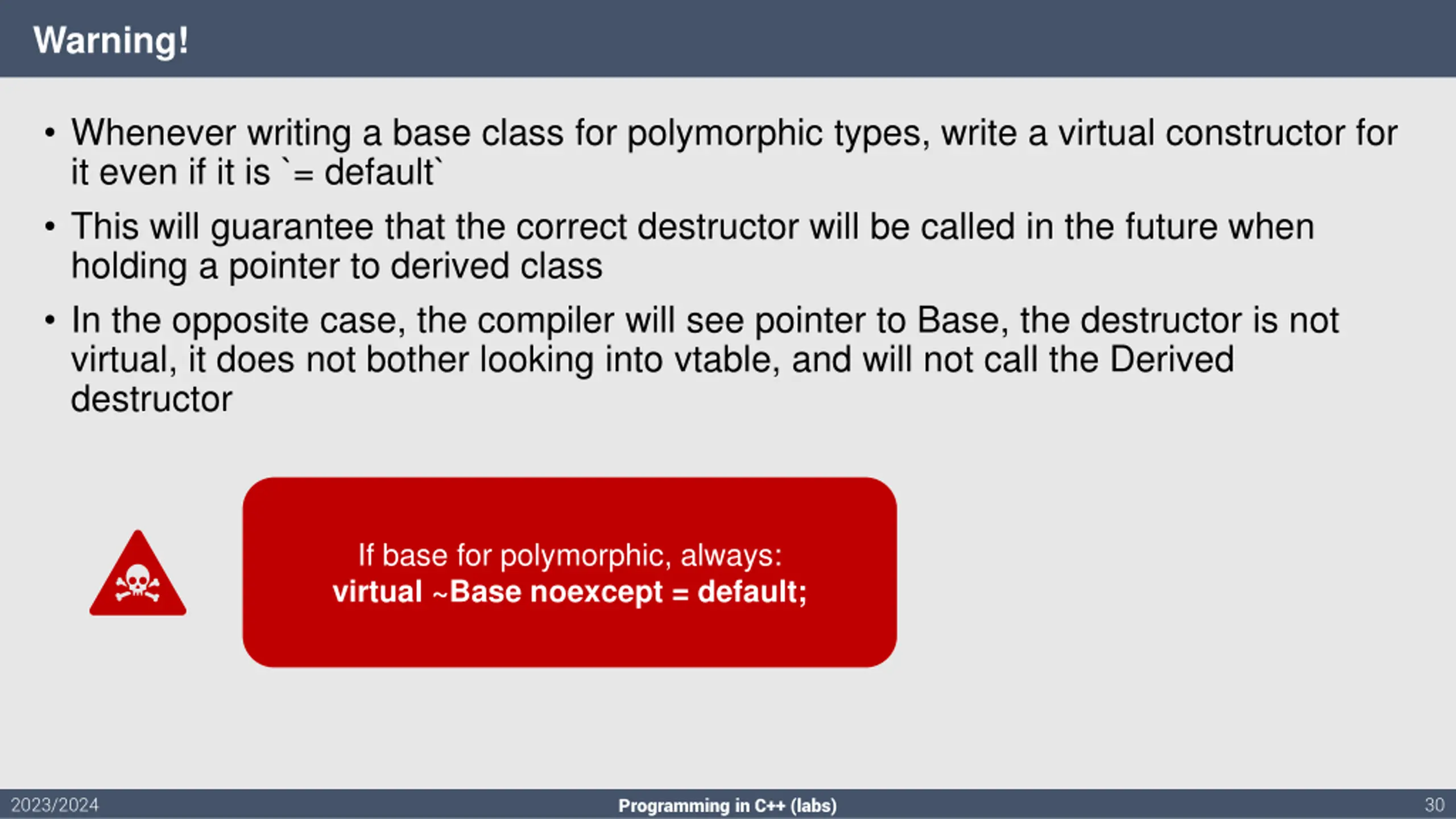 Warning!

• Whenever writing a base class for polymorphic types, write a virtual constructor for it even if it is `= default`

• This will guarantee that the correct destructor will be called in the future when holding a pointer to derived class

• In the opposite case, the compiler will see pointer to Base, the destructor is not virtual, it does not bother looking into vtable, and will not call the Derived destructor

If base for polymorphic, always:
virtual ~Base noexcept = default;

2023/2024
Programming in C++ (labs)
30